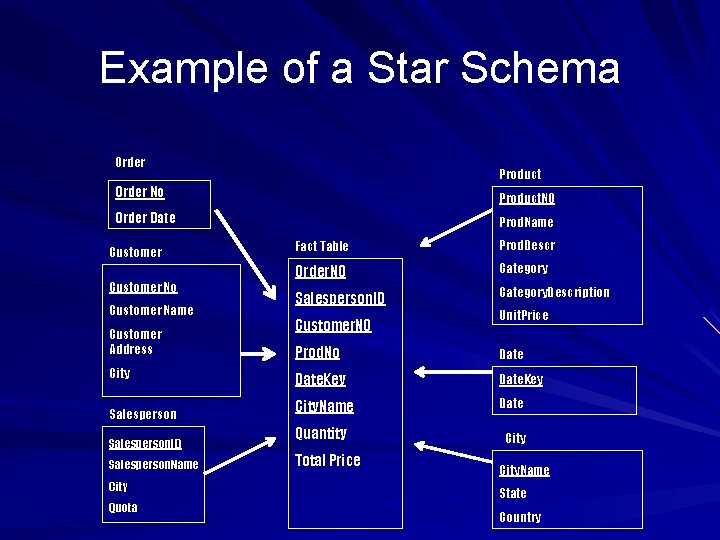 Example of a Star Schema

Order

Order No

Order Date

Customer

CustomerNo

CustomerName

Customer Address

City

Salesperson

SalespersonID

SalespersonName

City

Quota

Fact Table

OrderNO

SalespersonID

CustomerNO

ProdNo

DateKey

CityName

Quantity

Total Price

Product

ProductNO

ProdName

ProdDescr

Category

CategoryDescription

UnitPrice

Date

DateKey

Date

City

CityName

State

Country